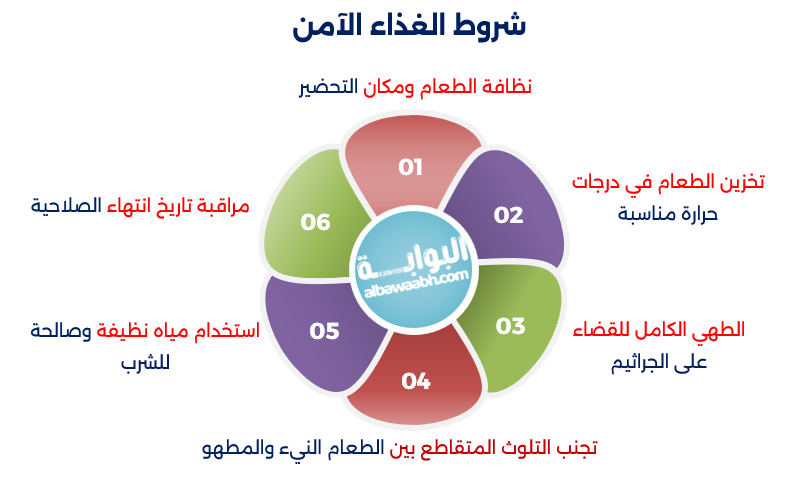 شروط الغذاء الآمن

نظافة الطعام ومكان التحضير

01

تخزين الطعام في درجات حرارة مناسبة

02

الطهي الكامل للقضاء على الجراثيم

03

تجنب التلوث المتقاطع بين الطعام النيء والمطهو

04

استخدام مياه نظيفة وصالحة للشرب

05

مراقبة تاريخ انتهاء الصلاحية

06

البوابة
albawaabh.com